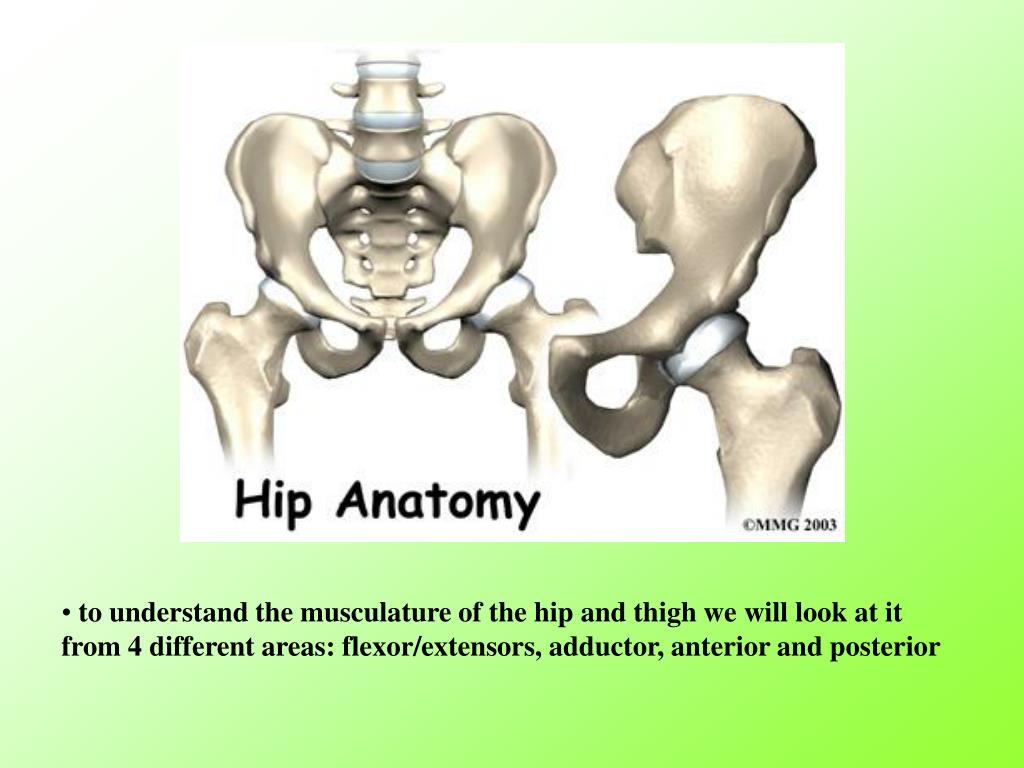 Hip Anatomy

©MMG 2003

• to understand the musculature of the hip and thigh we will look at it from 4 different areas: flexor/extensors, adductor, anterior and posterior